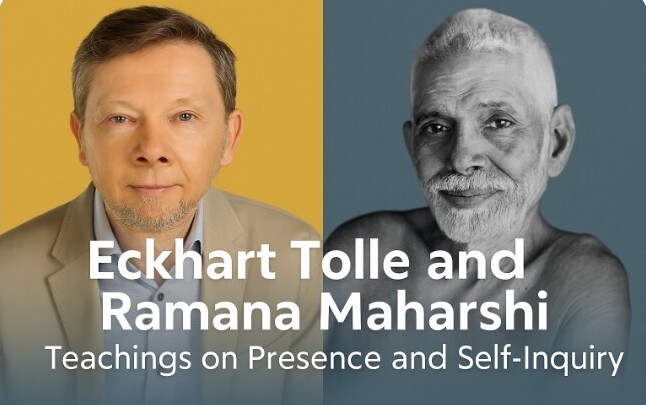 Eckhart Tolle and Ramana Maharshi
Teachings on Presence and Self-Inquiry